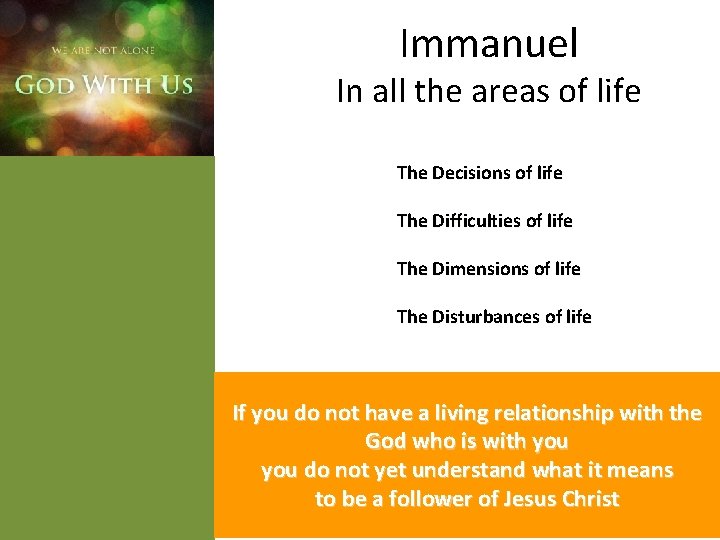 WE ARE NOT ALONE
GOD WITH US

Immanuel
In all the areas of life

The Decisions of life

The Difficulties of life

The Dimensions of life

The Disturbances of life

If you do not have a living relationship with the God who is with you you do not yet understand what it means to be a follower of Jesus Christ